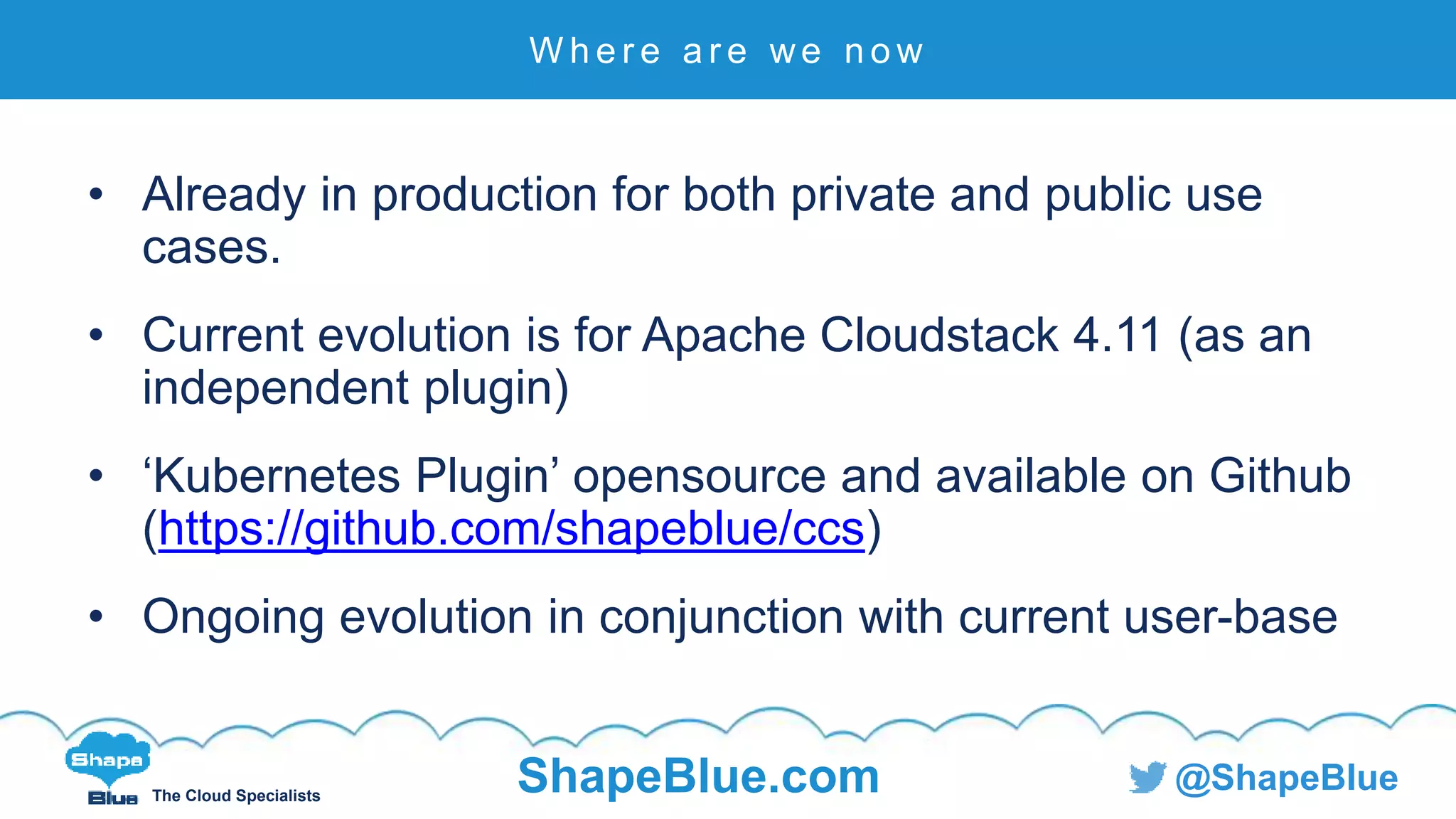 Where are we now

• Already in production for both private and public use cases.

• Current evolution is for Apache Cloudstack 4.11 (as an independent plugin)

• ‘Kubernetes Plugin’ opensource and available on Github (https://github.com/shapeblue/ccs)

• Ongoing evolution in conjunction with current user-base

Shape Blue The Cloud Specialists

ShapeBlue.com

@ShapeBlue